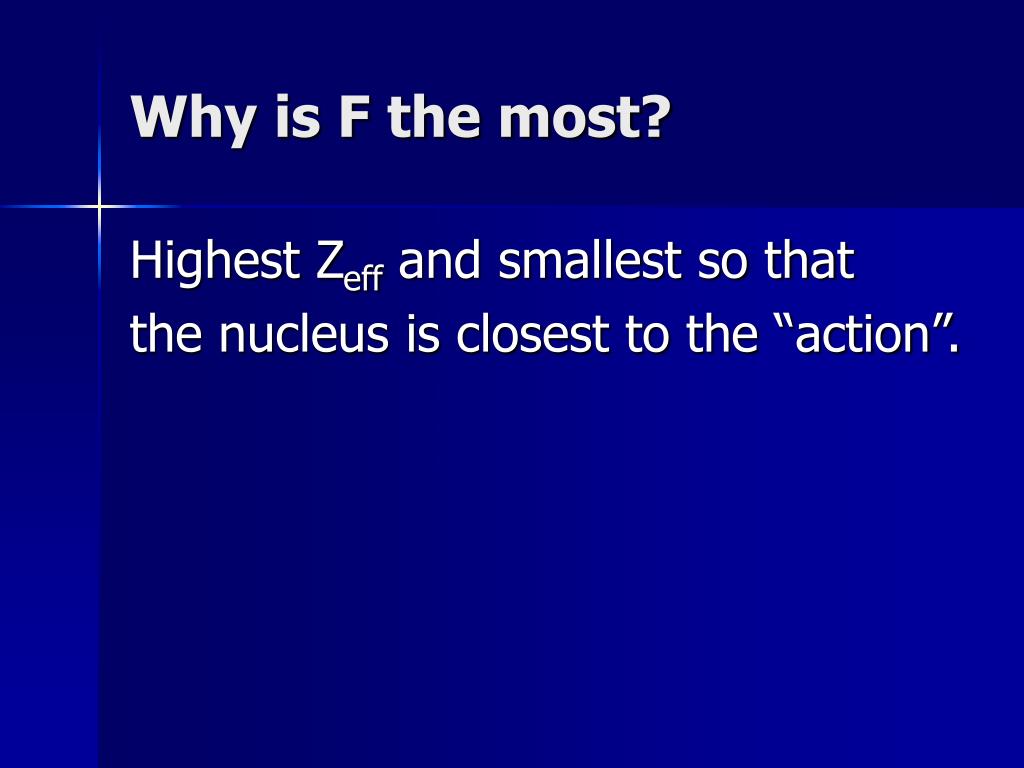 Why is F the most?

Highest $Z_{eff}$ and smallest so that the nucleus is closest to the “action”.